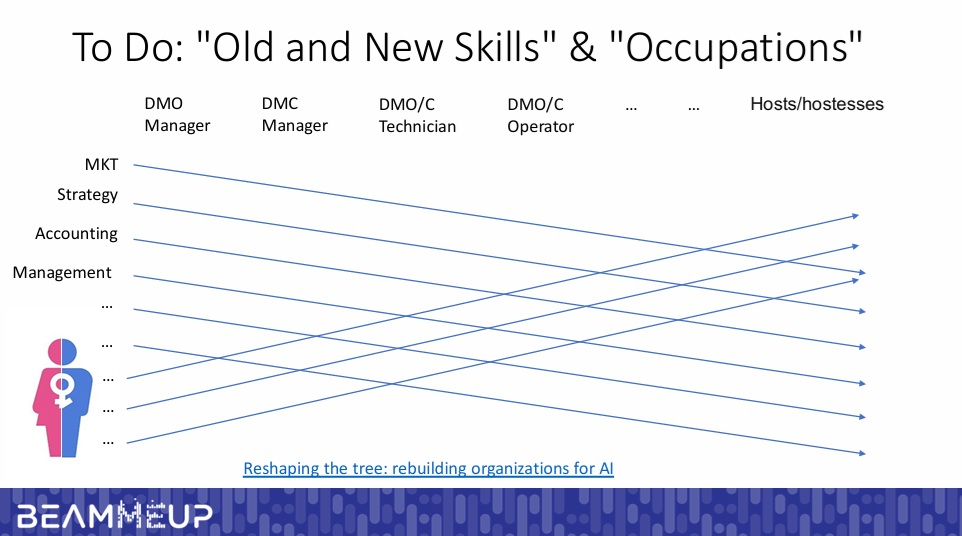 To Do: "Old and New Skills" & "Occupations"

DMO Manager

DMC Manager

DMO/C Technician

DMO/C Operator

...

...

Hosts/hostesses

MKT

Strategy

Accounting

Management

...

...

...

...

...

Reshaping the tree: rebuilding organizations for AI

BEAMMEUP